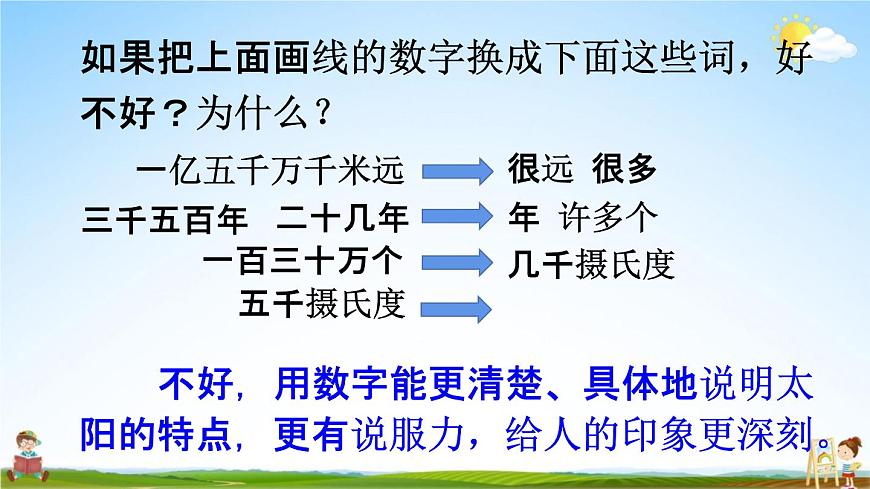 如果把上面画线的数字换成下面这些词，好不好？为什么？

一亿五千万千米远
三千五百年　二十几年
一百三十万个
五千摄氏度

很远　很多
年　许多个
几千摄氏度

不好，用数字能更清楚、具体地说明太阳的特点，更有说服力，给人的印象更深刻。